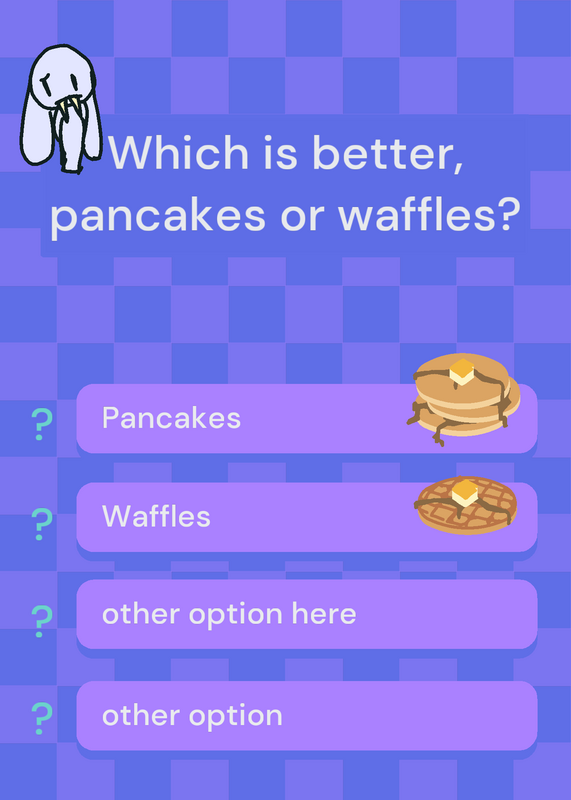 Which is better, pancakes or waffles?

? Pancakes

? Waffles

? other option here

? other option